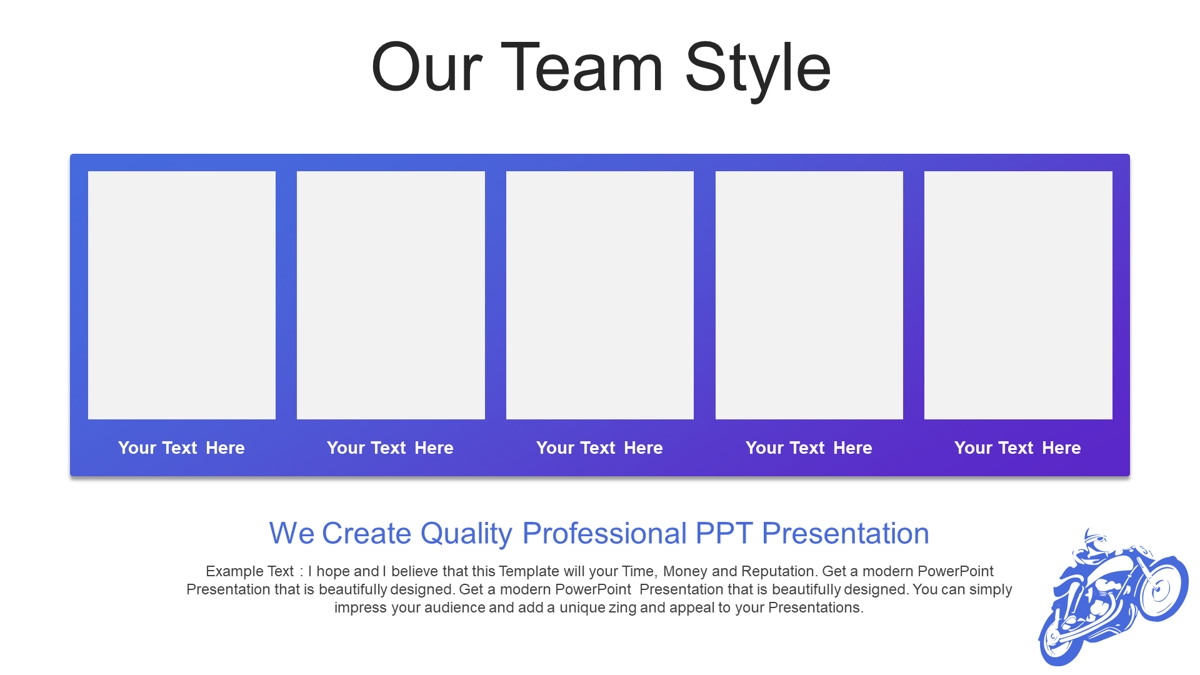 Our Team Style

Your Text Here

Your Text Here

Your Text Here

Your Text Here

Your Text Here

We Create Quality Professional PPT Presentation

Example Text : I hope and I believe that this Template will your Time, Money and Reputation. Get a modern PowerPoint Presentation that is beautifully designed. Get a modern PowerPoint Presentation that is beautifully designed. You can simply impress your audience and add a unique zing and appeal to your Presentations.